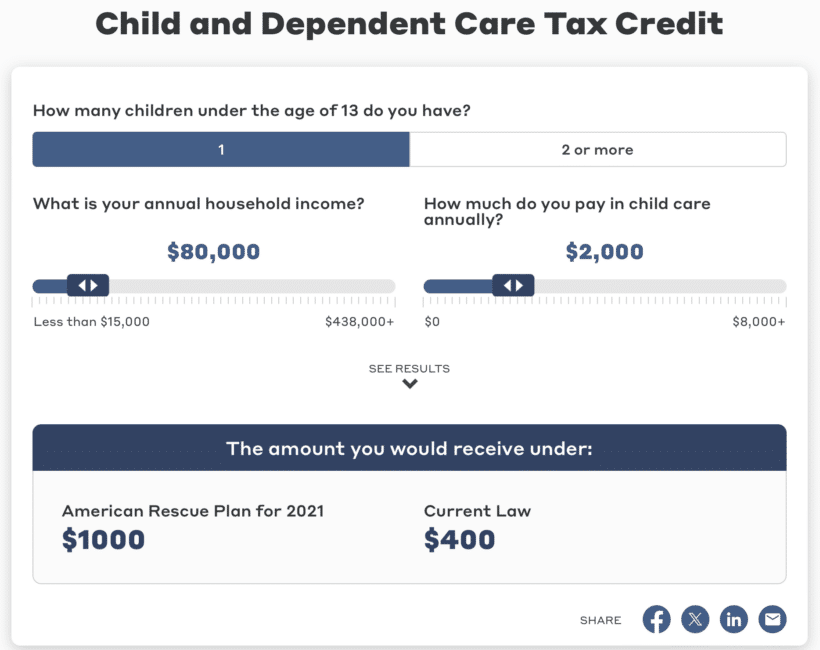 Child and Dependent Care Tax Credit

How many children under the age of 13 do you have?

1

2 or more

What is your annual household income?

$80,000

Less than $15,000

$438,000+

How much do you pay in child care annually?

$2,000

$0

$8,000+

SEE RESULTS

The amount you would receive under:

American Rescue Plan for 2021
$1000

Current Law
$400

SHARE